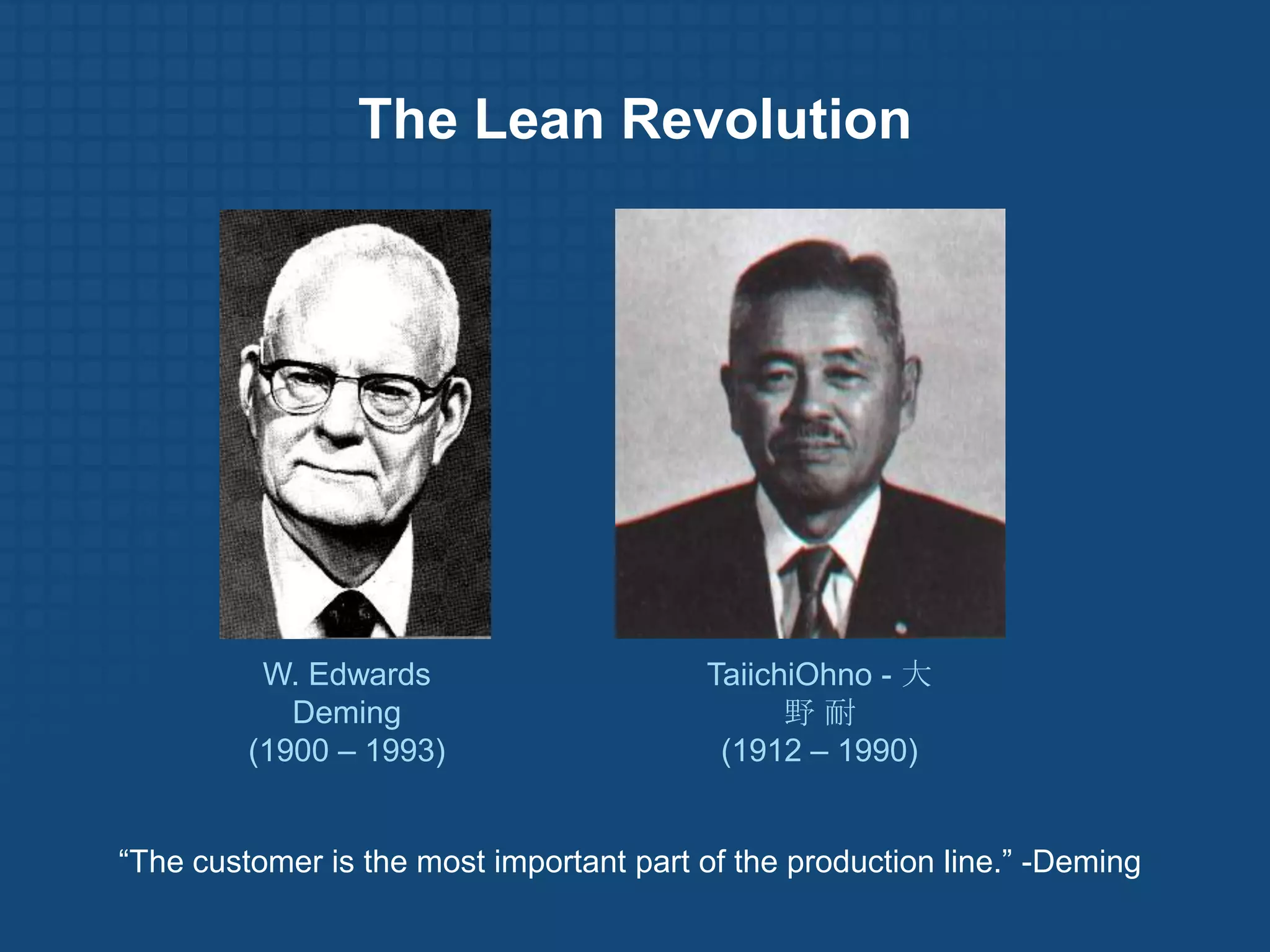 The Lean Revolution

W. Edwards Deming (1900 – 1993)

TaiichiOhno - 大野 耐 (1912 – 1990)

“The customer is the most important part of the production line.” -Deming